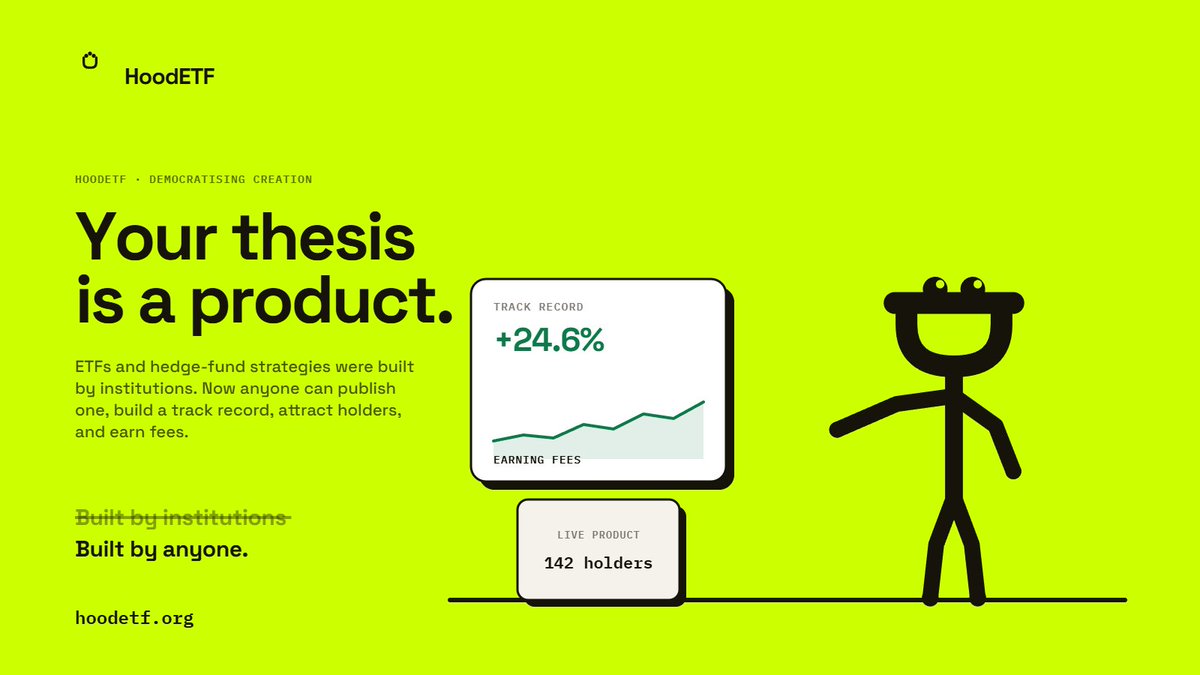 HoodETF

HOODETF · DEMOCRATISING CREATION

Your thesis is a product.

ETFs and hedge-fund strategies were built by institutions. Now anyone can publish one, build a track record, attract holders, and earn fees.

Built by institutions

Built by anyone.

hoodetf.org

TRACK RECORD

+24.6%

EARNING FEES

LIVE PRODUCT

142 holders